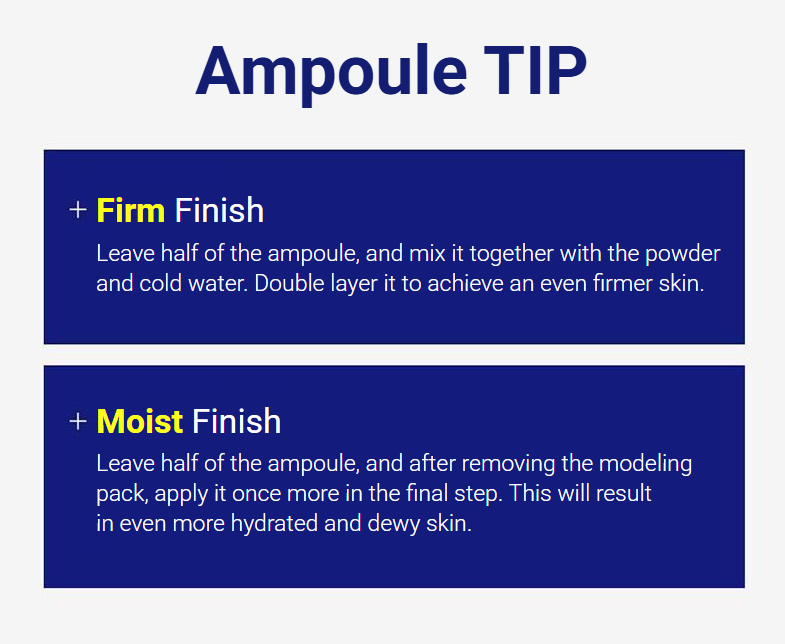 Ampoule TIP

+ Firm Finish

Leave half of the ampoule, and mix it together with the powder and cold water. Double layer it to achieve an even firmer skin.

+ Moist Finish

Leave half of the ampoule, and after removing the modeling pack, apply it once more in the final step. This will result in even more hydrated and dewy skin.